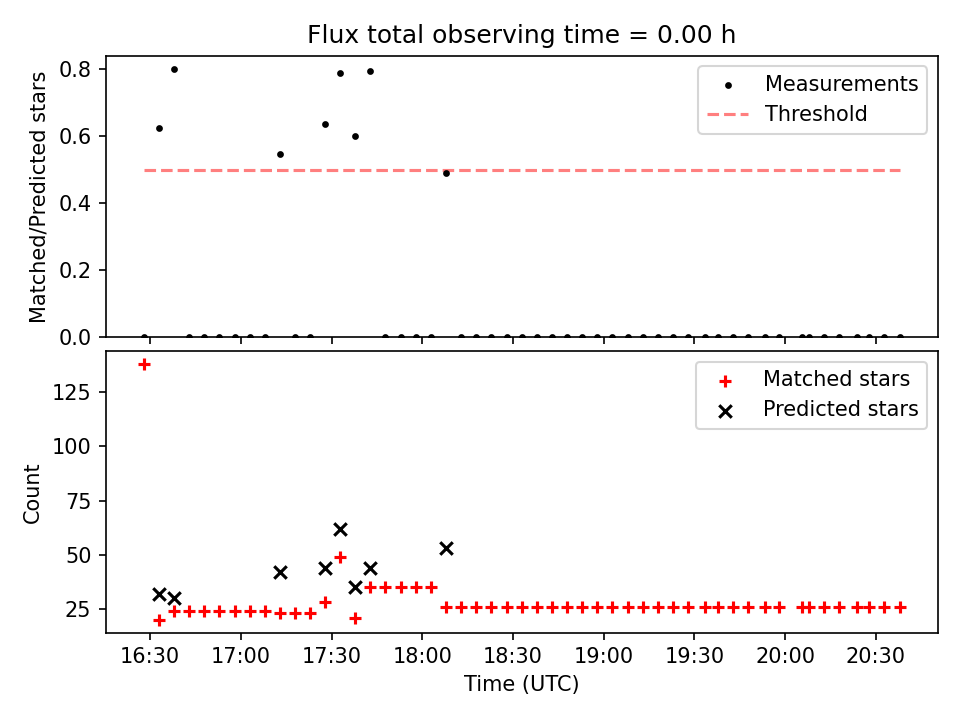 Flux total observing time = 0.00 h

Matched/Predicted stars

0.8
0.6
0.4
0.2
0.0

Measurements
Threshold

Count

125
100
75
50
25

Matched stars
Predicted stars

16:30
17:00
17:30
18:00
18:30
19:00
19:30
20:00
20:30

Time (UTC)